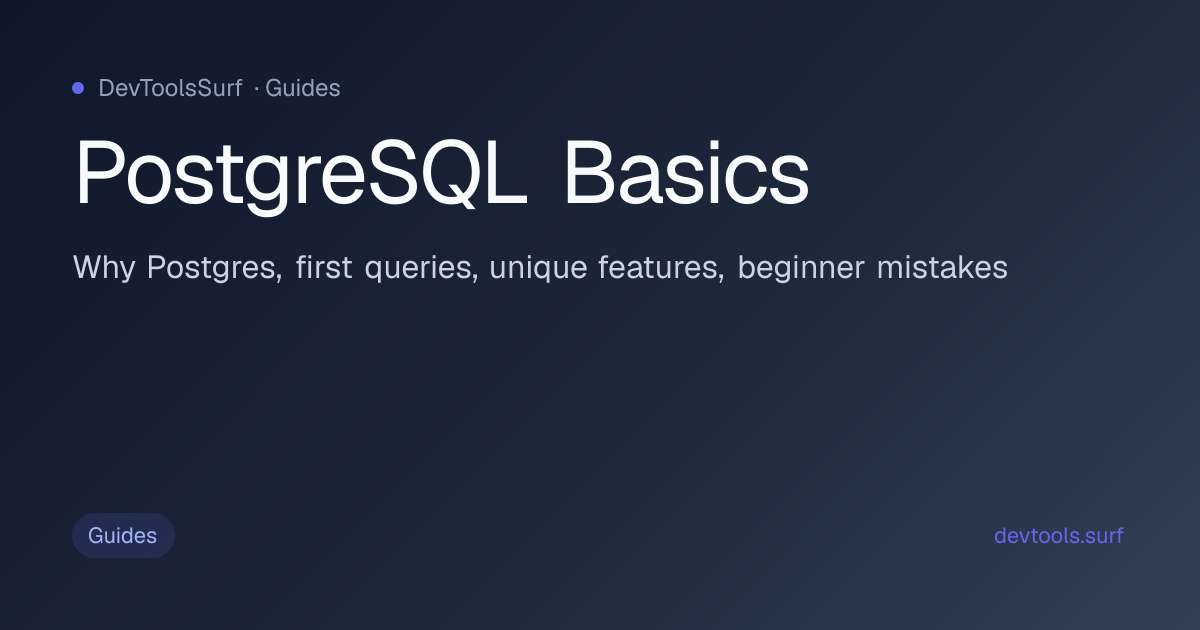 DevToolsSurf · Guides

PostgreSQL Basics

Why Postgres, first queries, unique features, beginner mistakes

Guides

devtools.surf